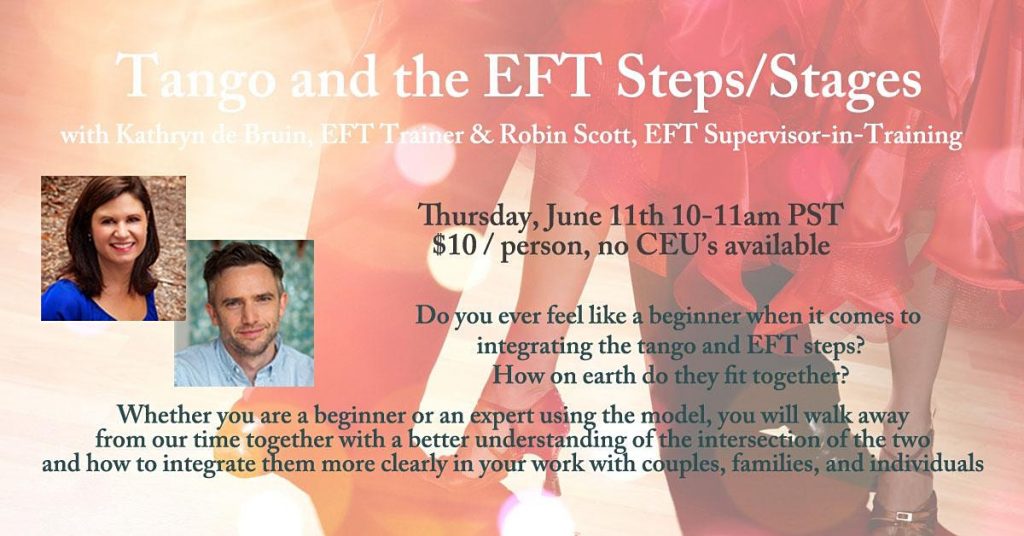 Tango and the EFT Steps/Stages

with Kathryn de Bruin, EFT Trainer & Robin Scott, EFT Supervisor-in-Training

Thursday, June 11th 10-11am PST
$10 / person, no CEU's available

Do you ever feel like a beginner when it comes to integrating the tango and EFT steps? How on earth do they fit together?

Whether you are a beginner or an expert using the model, you will walk away from our time together with a better understanding of the intersection of the two and how to integrate them more clearly in your work with couples, families, and individuals